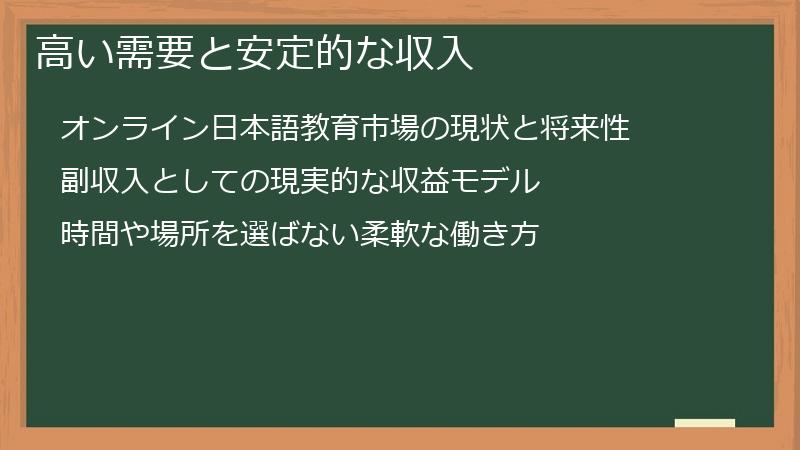 高い需要と安定的な収入

オンライン日本語教育市場の現状と将来性

副収入としての現実的な収益モデル

時間や場所を選ばない柔軟な働き方